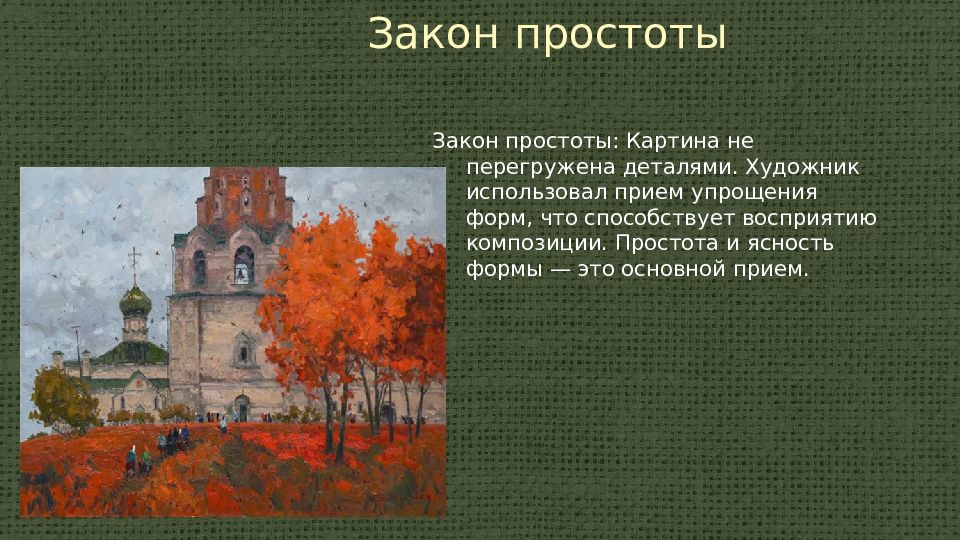 Закон простоты

Закон простоты: Картина не перегружена деталями. Художник использовал прием упрощения форм, что способствует восприятию композиции. Простота и ясность формы — это основной прием.